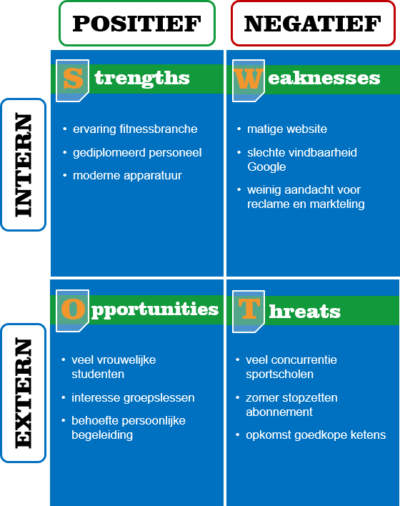 POSITIEF

NEGATIEF

INTERN

Strengths

- ervaring fitnessbranche
- gediplomeerd personeel
- moderne apparatuur

Weaknesses

- matige website
- slechte vindbaarheid Google
- weinig aandacht voor reclame en markteling

EXTERN

Opportunities

- veel vrouwelijke studenten
- interesse groepslessen
- behoefte persoonlijke begeleiding

Threats

- veel concurrentie sportscholen
- zomer stopzetten abonnement
- opkomst goedkope ketens